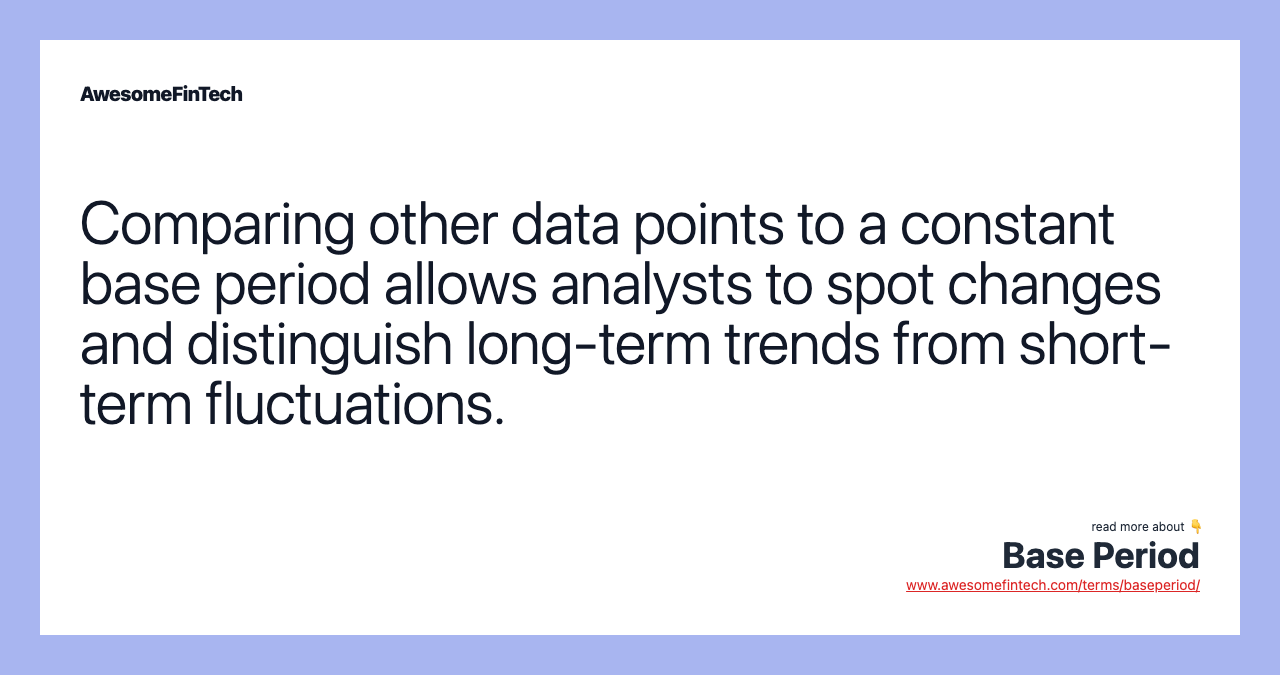 AwesomeFinTech

Comparing other data points to a constant base period allows analysts to spot changes and distinguish long-term trends from short-term fluctuations.

read more about 👇
Base Period
www.awesomefintech.com/terms/baseperiod/